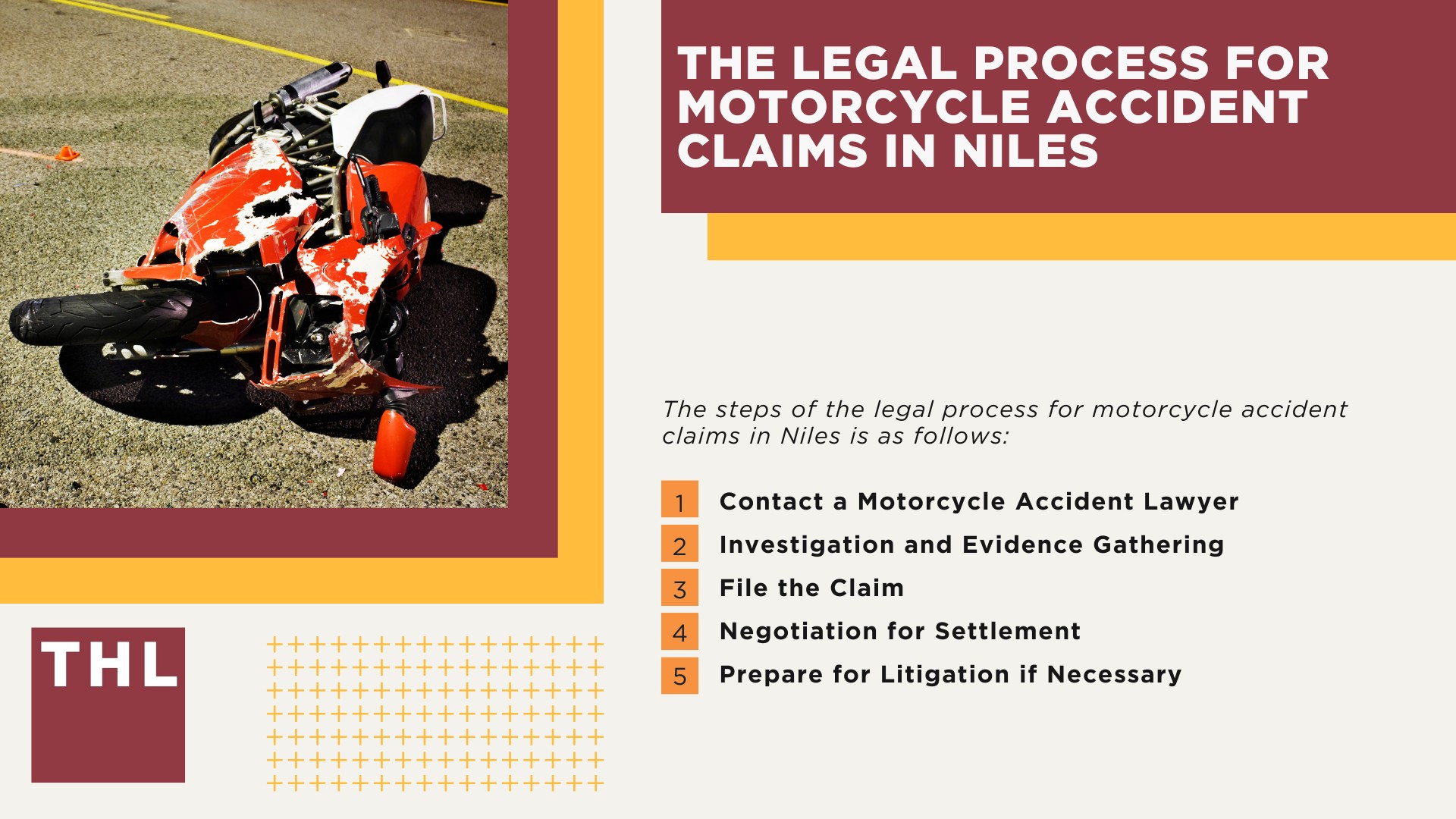 THE LEGAL PROCESS FOR MOTORCYCLE ACCIDENT CLAIMS IN NILES

The steps of the legal process for motorcycle accident claims in Niles is as follows:

1 Contact a Motorcycle Accident Lawyer
2 Investigation and Evidence Gathering
3 File the Claim
4 Negotiation for Settlement
5 Prepare for Litigation if Necessary

THL